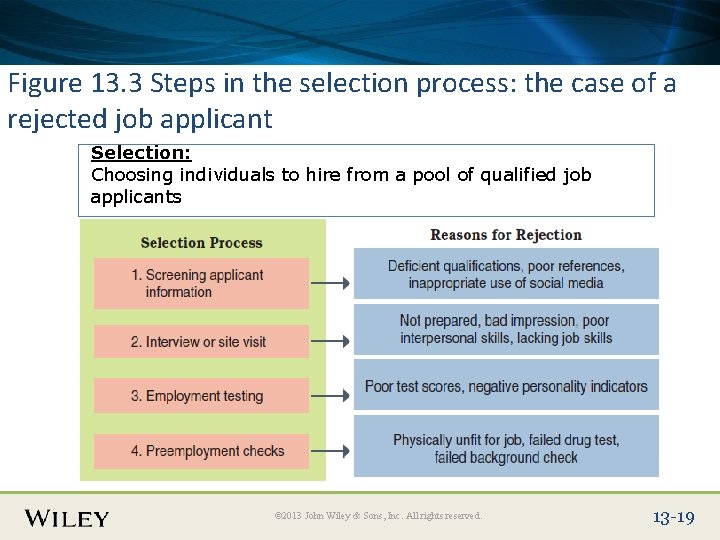 Figure 13.3 Steps in the selection process: the case of a rejected job applicant

Selection:
Choosing individuals to hire from a pool of qualified job applicants

Selection Process

1. Screening applicant information

2. Interview or site visit

3. Employment testing

4. Preemployment checks

Reasons for Rejection

Deficient qualifications, poor references, inappropriate use of social media

Not prepared, bad impression, poor interpersonal skills, lacking job skills

Poor test scores, negative personality indicators

Physically unfit for job, failed drug test, failed background check

WILEY

©2013 John Wiley & Sons, Inc. All rights reserved.

13-19